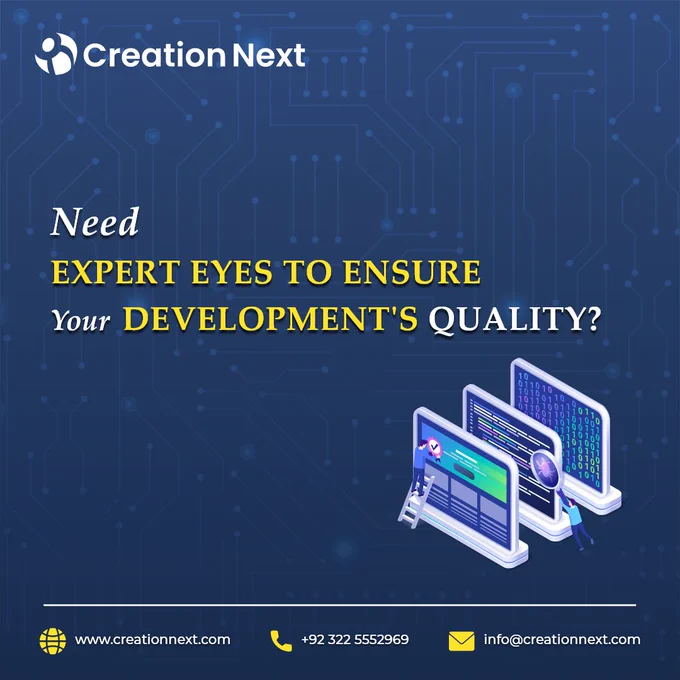 Creation Next

Need
EXPERT EYES TO ENSURE
Your DEVELOPMENT'S QUALITY?

www.creationnext.com +92 322 5552969 info@creationnext.com